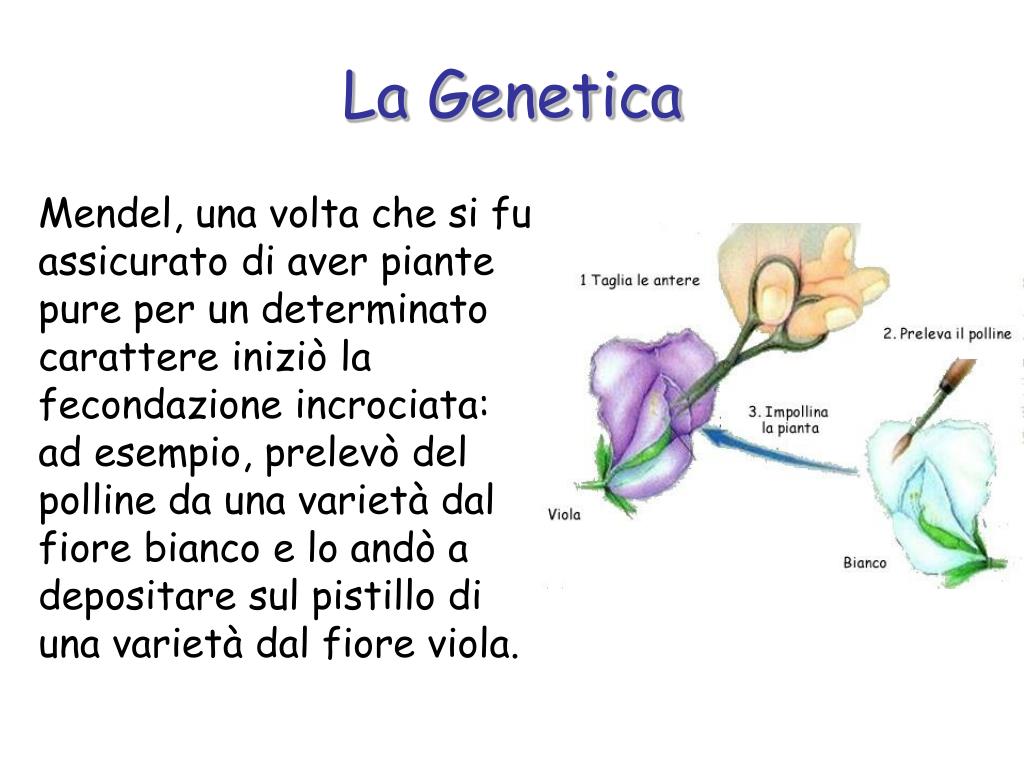 La Genetica

Mendel, una volta che si fu assicurato di aver piante pure per un determinato carattere iniziò la fecondazione incrociata: ad esempio, prelevò del polline da una varietà dal fiore bianco e lo andò a depositare sul pistillo di una varietà dal fiore viola.

1 Taglia le antere

2. Preleva il polline

3. Impollina la pianta

Viola

Bianco